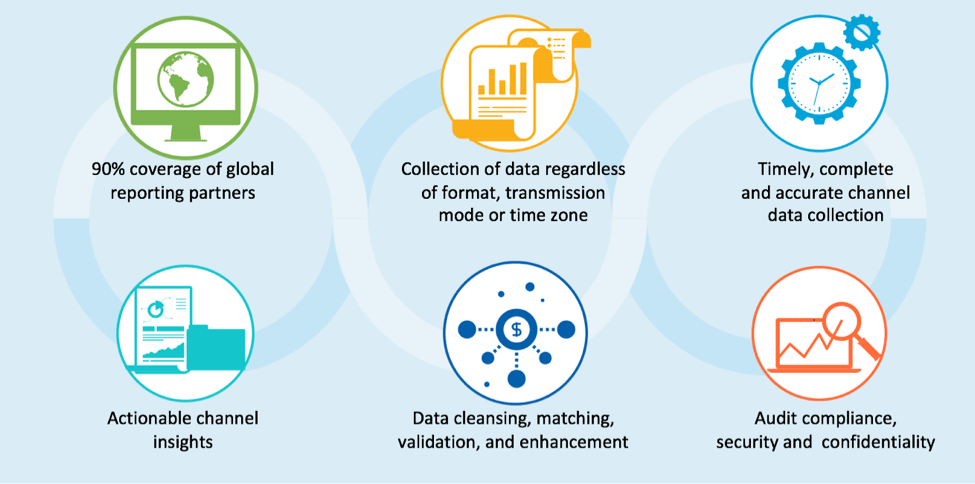 90% coverage of global reporting partners

Collection of data regardless of format, transmission mode or time zone

Timely, complete and accurate channel data collection

Actionable channel insights

$

Data cleansing, matching, validation, and enhancement

Audit compliance, security and  confidentiality